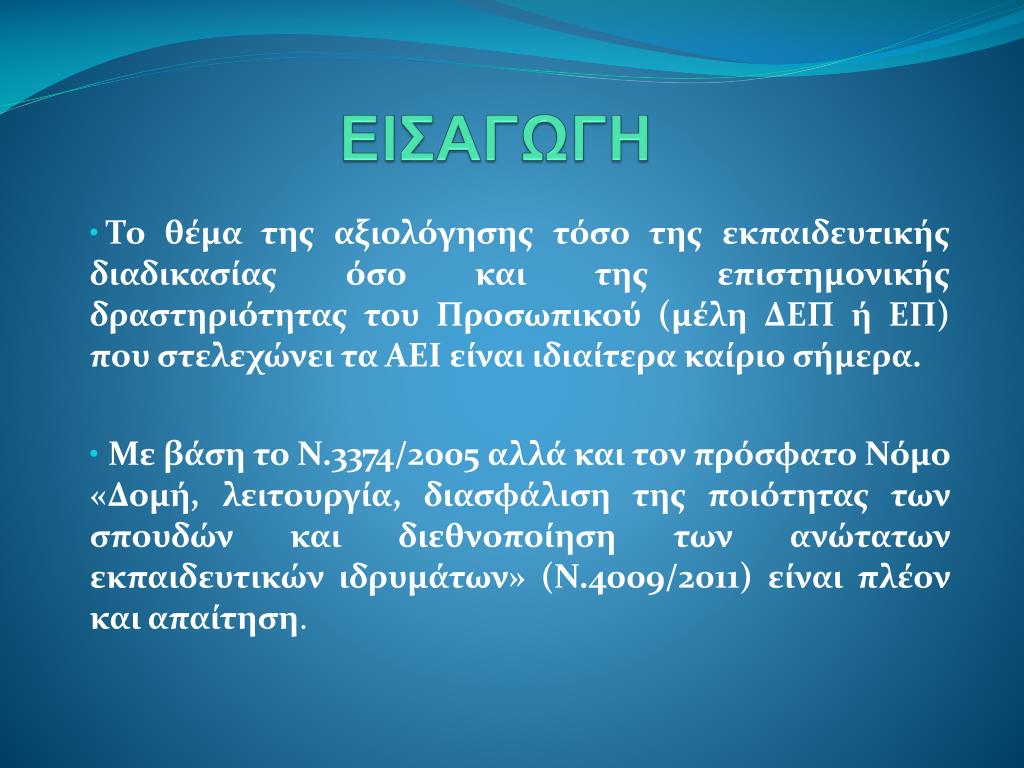 ΕΙΣΑΓΩΓΗ

• Το θέμα της αξιολόγησης τόσο της εκπαιδευτικής διαδικασίας όσο και της επιστημονικής δραστηριότητας του Προσωπικού (μέλη ΔΕΠ ή ΕΠ) που στελεχώνει τα ΑΕΙ είναι ιδιαίτερα καίριο σήμερα.

• Με βάση το Ν.3374/2005 αλλά και τον πρόσφατο Νόμο «Δομή, λειτουργία, διασφάλιση της ποιότητας των σπουδών και διεθνοποίηση των ανώτατων εκπαιδευτικών ιδρυμάτων» (Ν.4009/2011) είναι πλέον και απαίτηση.